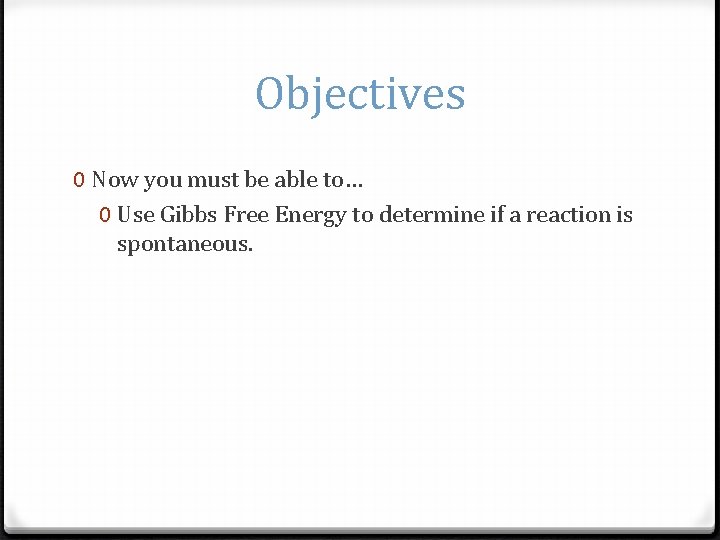 Objectives

0 Now you must be able to…

0 Use Gibbs Free Energy to determine if a reaction is spontaneous.